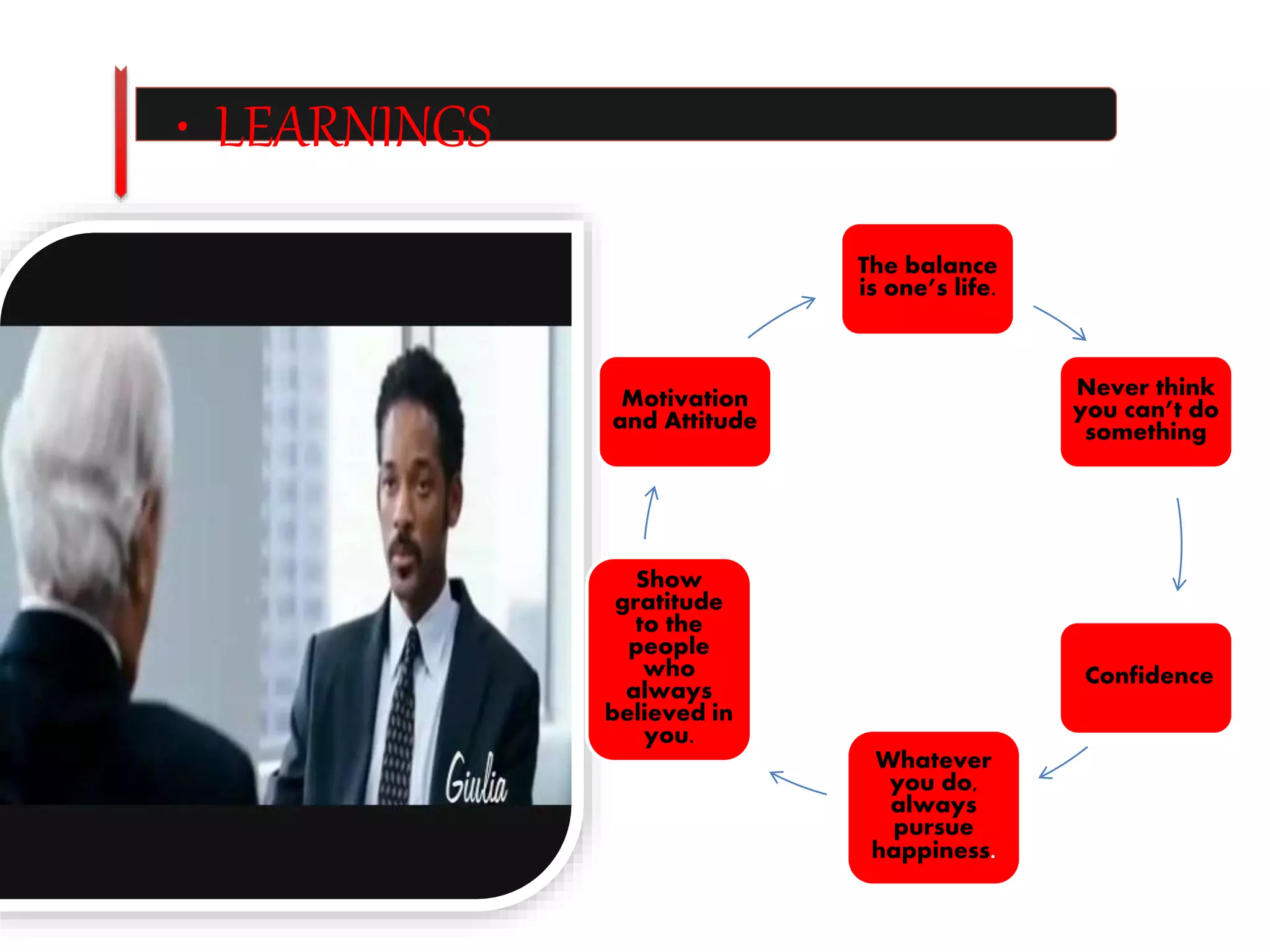 • LEARNINGS

Giulia

The balance is one's life.

Never think you can't do something

Confidence

Whatever you do, always pursue happiness.

Show gratitude to the people who always believed in you.

Motivation and Attitude